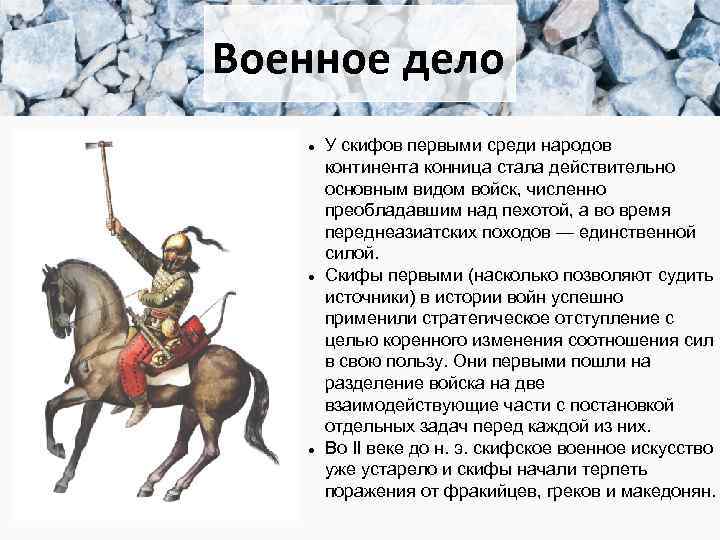 Военное дело

• У скифов первыми среди народов континента конница стала действительно основным видом войск, численно преобладавшим над пехотой, а во время переднеазиатских походов — единственной силой.
• Скифы первыми (насколько позволяют судить источники) в истории войн успешно применили стратегическое отступление с целью коренного изменения соотношения сил в свою пользу. Они первыми пошли на разделение войска на две взаимодействующие части с постановкой отдельных задач перед каждой из них.
• Во II веке до н. э. скифское военное искусство уже устарело и скифы начали терпеть поражения от фракийцев, греков и македонян.